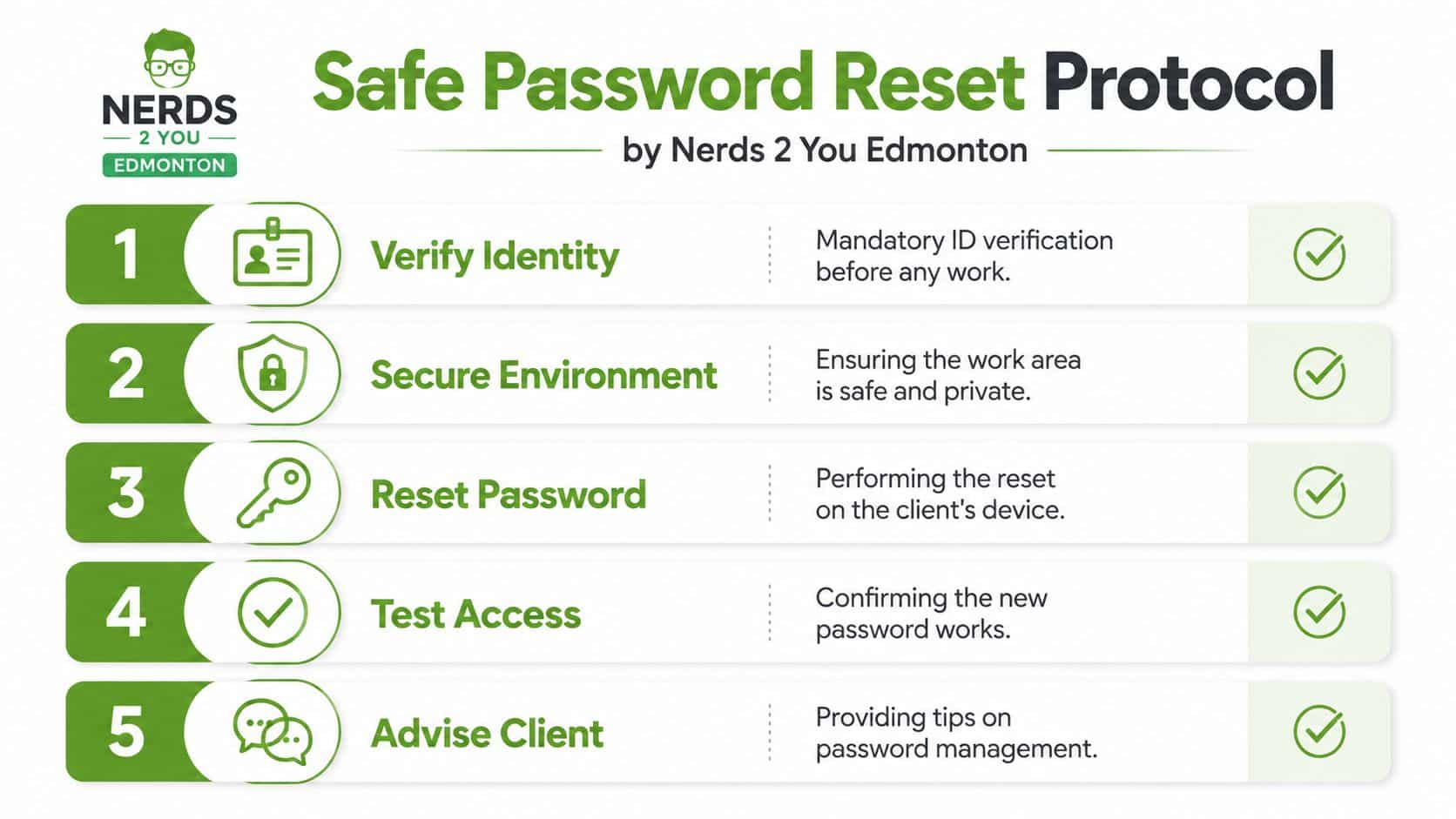 NERDS
2 YOU
EDMONTON

Safe Password Reset Protocol

by Nerds 2 You Edmonton

1 Verify Identity
Mandatory ID verification before any work.

2 Secure Environment
Ensuring the work area is safe and private.

3 Reset Password
Performing the reset on the client's device.

4 Test Access
Confirming the new password works.

5 Advise Client
Providing tips on password management.